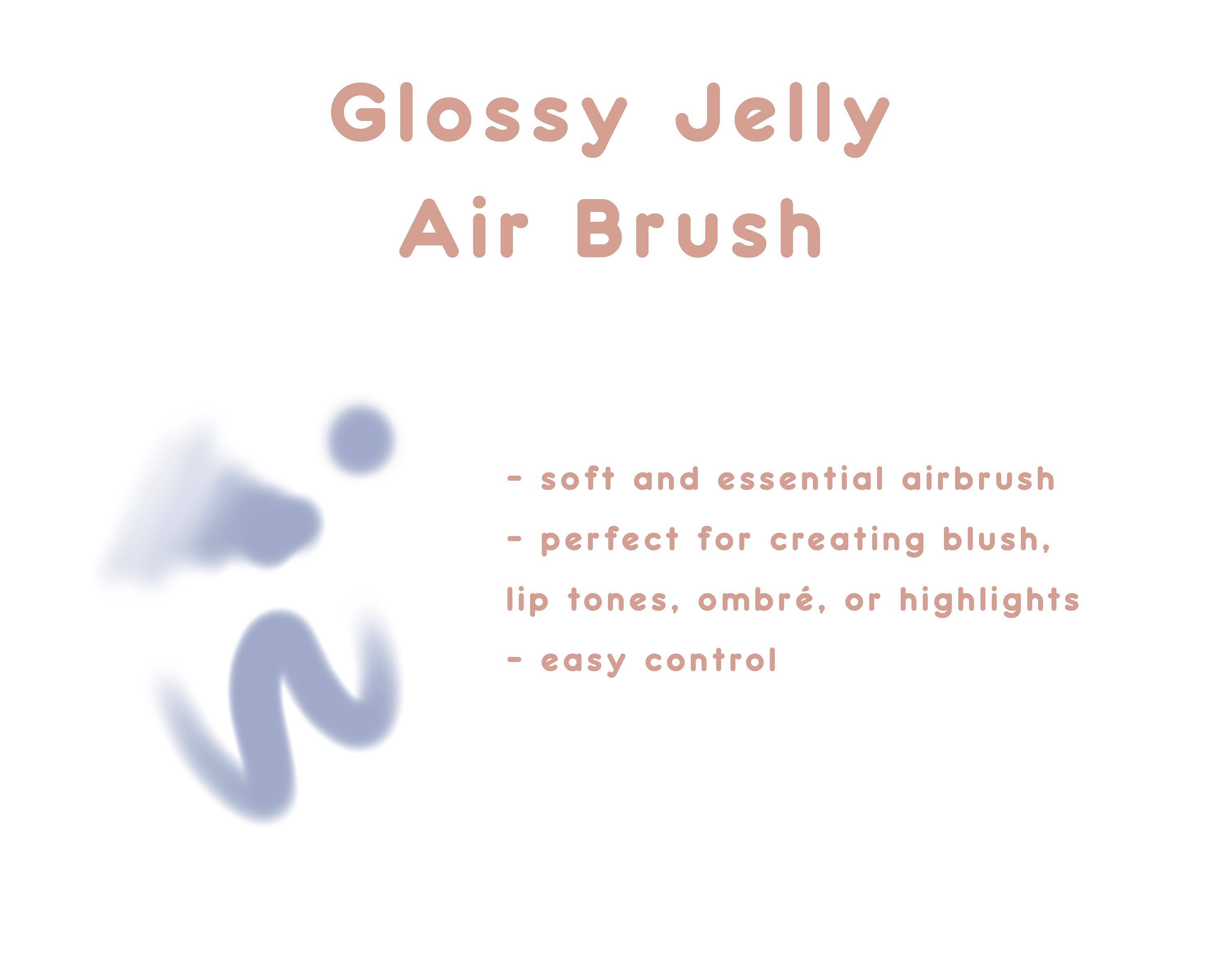 Glossy Jelly
Air Brush

- soft and essential airbrush
- perfect for creating blush, lip tones, ombré, or highlights
- easy control